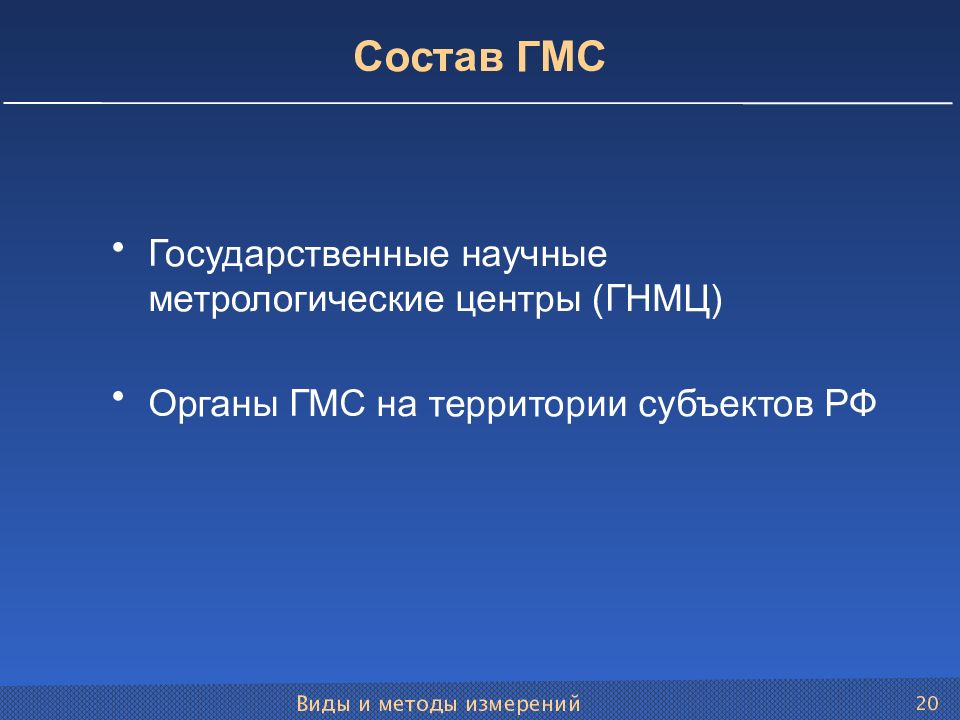 Состав ГМС

• Государственные научные метрологические центры (ГНМЦ)

• Органы ГМС на территории субъектов РФ

Виды и методы измерений

20